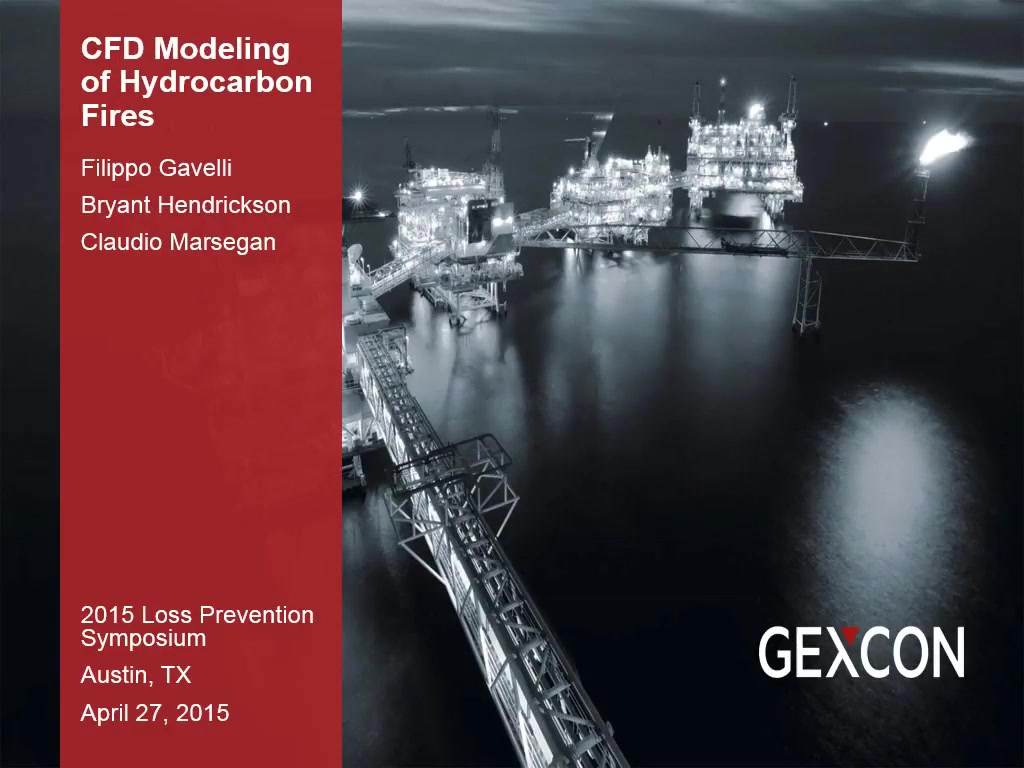 CFD Modeling of Hydrocarbon Fires

Filippo Gavelli

Bryant Hendrickson

Claudio Marsegan

2015 Loss Prevention Symposium

Austin, TX

April 27, 2015

GEXCON